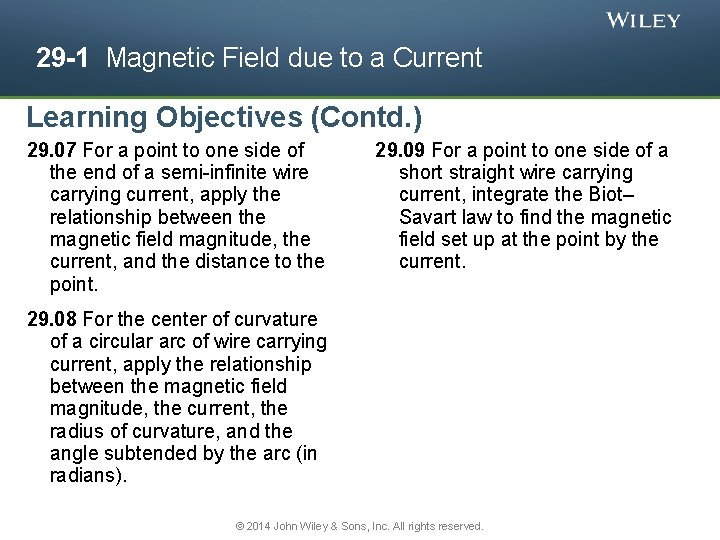 WILEY

29-1 Magnetic Field due to a Current

Learning Objectives (Contd.)

29.07 For a point to one side of the end of a semi-infinite wire carrying current, apply the relationship between the magnetic field magnitude, the current, and the distance to the point.

29.08 For the center of curvature of a circular arc of wire carrying current, apply the relationship between the magnetic field magnitude, the current, the radius of curvature, and the angle subtended by the arc (in radians).

29.09 For a point to one side of a short straight wire carrying current, integrate the Biot–Savart law to find the magnetic field set up at the point by the current.

© 2014 John Wiley & Sons, Inc. All rights reserved.